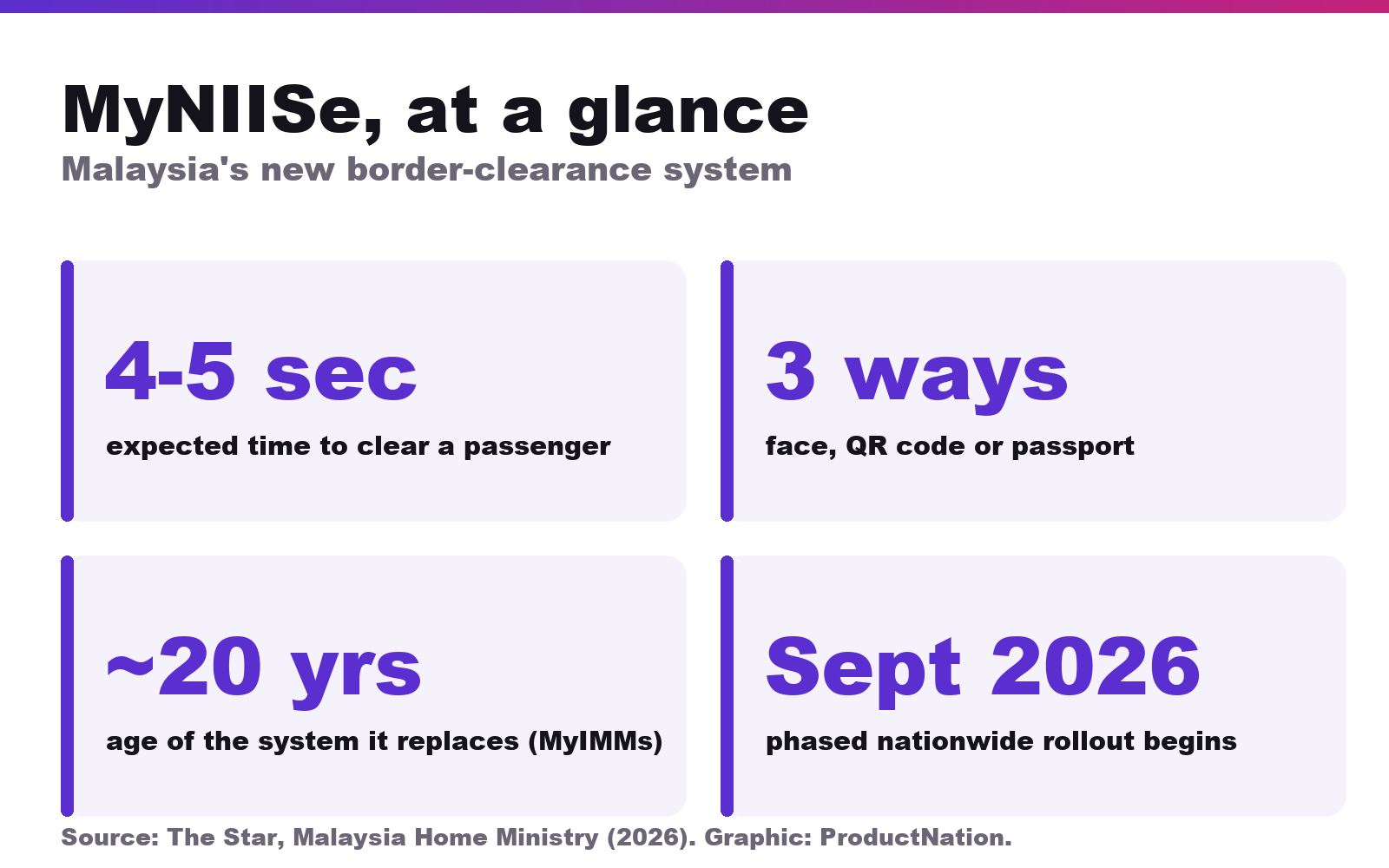 MyNIISe, at a glance

Malaysia's new border-clearance system

4-5 sec

expected time to clear a passenger

3 ways

face, QR code or passport

~20 yrs

age of the system it replaces (MyIMMs)

Sept 2026

phased nationwide rollout begins

Source: The Star, Malaysia Home Ministry (2026). Graphic: ProductNation.